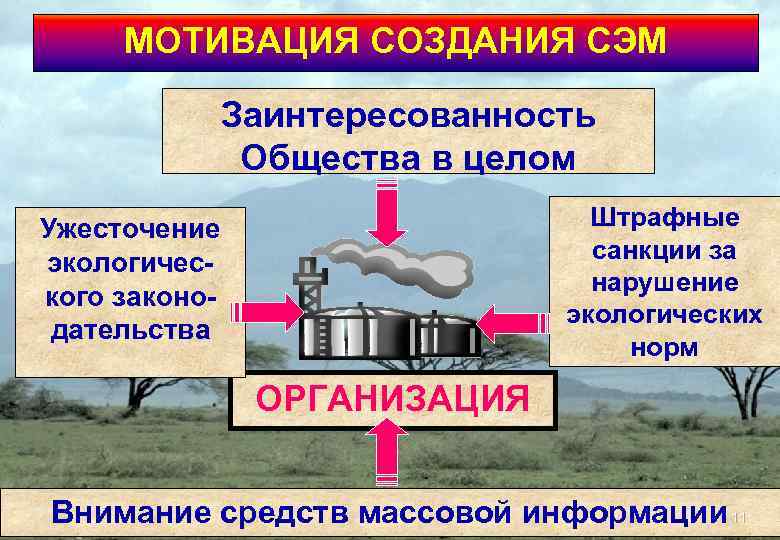 МОТИВАЦИЯ СОЗДАНИЯ СЭМ

Заинтересованность Общества в целом

Ужесточение экологического законодательства

Штрафные санкции за нарушение экологических норм

ОРГАНИЗАЦИЯ

Внимание средств массовой информации

11